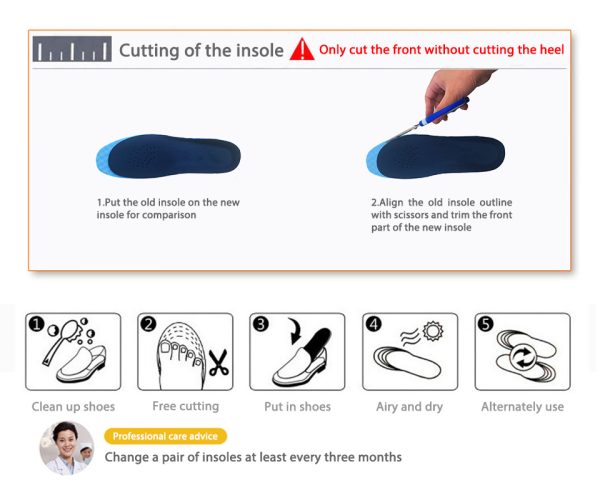 Cutting of the insole Only cut the front without cutting the heel

1.Put the old insole on the new insole for comparison

2.Align the old insole outline with scissors and trim the front part of the new insole

1
Clean up shoes

2
Free cutting

3
Put in shoes

4
Airy and dry

5
Alternately use

Professional care advice
Change a pair of insoles at least every three months